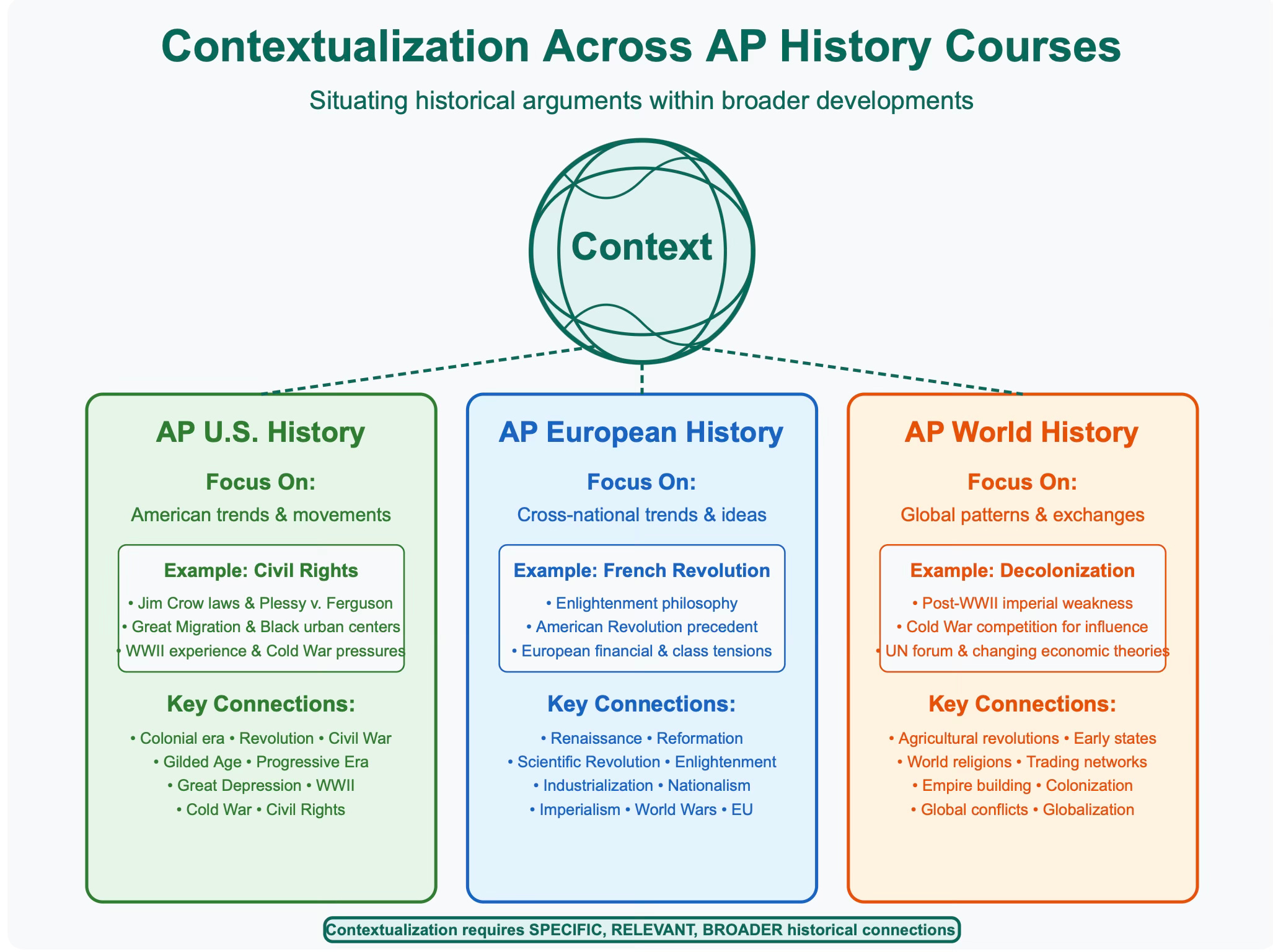 Contextualization Across AP History Courses

Situating historical arguments within broader developments

Context

AP U.S. History

Focus On:

American trends & movements

Example: Civil Rights

• Jim Crow laws & Plessy v. Ferguson
• Great Migration & Black urban centers
• WWII experience & Cold War pressures

Key Connections:

• Colonial era • Revolution • Civil War
• Gilded Age • Progressive Era
• Great Depression • WWII
• Cold War • Civil Rights

AP European History

Focus On:

Cross-national trends & ideas

Example: French Revolution

• Enlightenment philosophy
• American Revolution precedent
• European financial & class tensions

Key Connections:

• Renaissance • Reformation
• Scientific Revolution • Enlightenment
• Industrialization • Nationalism
• Imperialism • World Wars • EU

AP World History

Focus On:

Global patterns & exchanges

Example: Decolonization

• Post-WWII imperial weakness
• Cold War competition for influence
• UN forum & changing economic theories

Key Connections:

• Agricultural revolutions • Early states
• World religions • Trading networks
• Empire building • Colonization
• Global conflicts • Globalization

Contextualization requires SPECIFIC, RELEVANT, BROADER historical connections